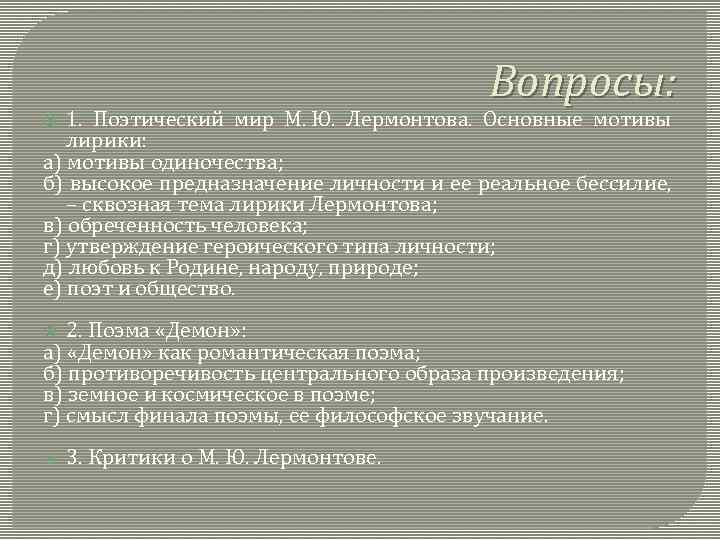 Вопросы:

1. Поэтический мир М. Ю. Лермонтова. Основные мотивы лирики:
а) мотивы одиночества;
б) высокое предназначение личности и ее реальное бессилие, – сквозная тема лирики Лермонтова;
в) обреченность человека;
г) утверждение героического типа личности;
д) любовь к Родине, народу, природе;
е) поэт и общество.

2. Поэма «Демон»:
а) «Демон» как романтическая поэма;
б) противоречивость центрального образа произведения;
в) земное и космическое в поэме;
г) смысл финала поэмы, ее философское звучание.

3. Критики о М. Ю. Лермонтове.